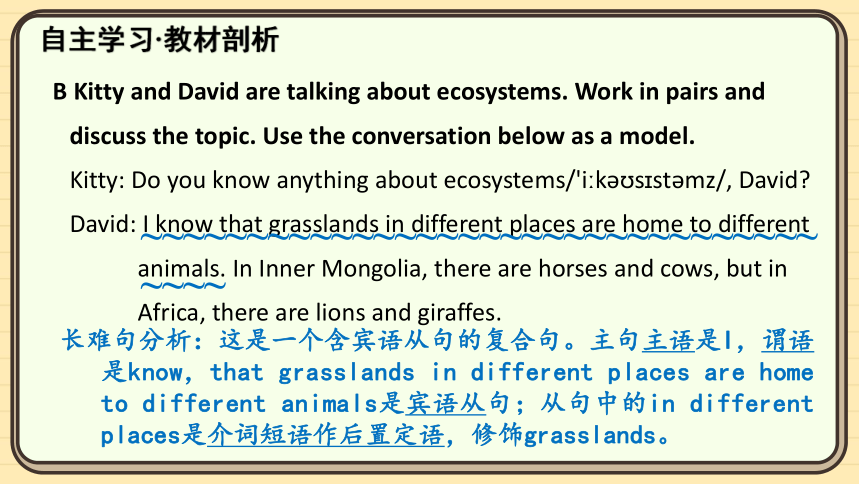 自主学习·教材剖析

B Kitty and David are talking about ecosystems. Work in pairs and discuss the topic. Use the conversation below as a model.

Kitty: Do you know anything about ecosystems/'iːkəʊsɪstəmz/, David?

David: I know that grasslands in different places are home to different animals. In Inner Mongolia, there are horses and cows, but in Africa, there are lions and giraffes.

长难句分析：这是一个含宾语从句的复合句。主句主语是I，谓语是know，that grasslands in different places are home to different animals是宾语从句；从句中的in different places是介词短语作后置定语，修饰grasslands。